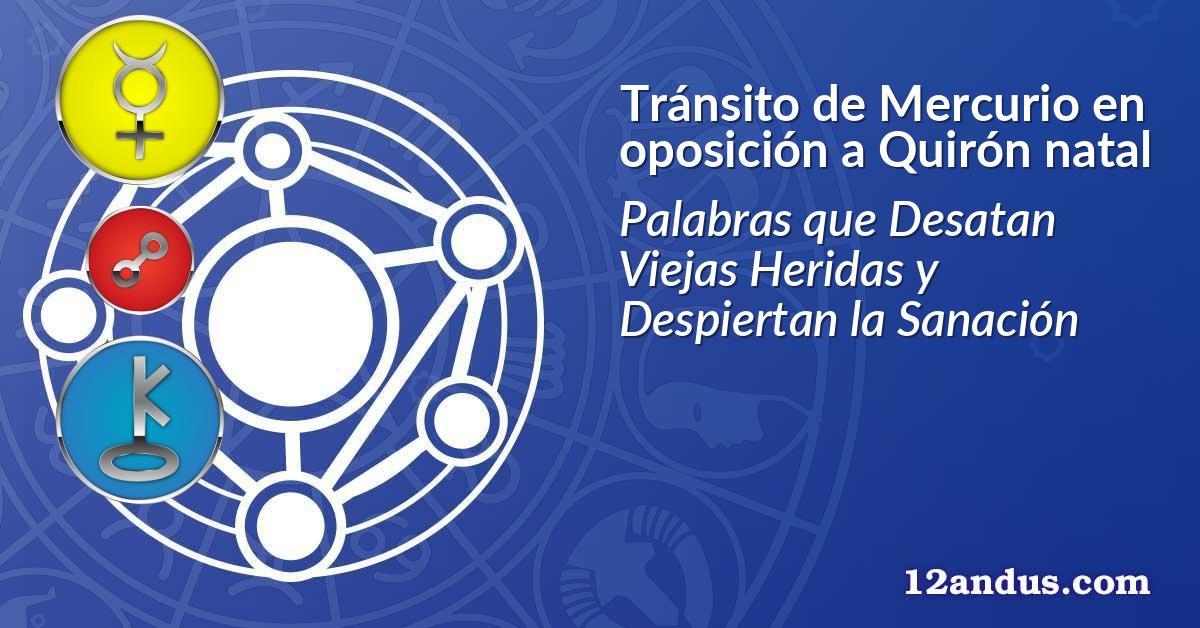 Tránsito de Mercurio en oposición a Quirón natal

Palabras que Desatan Viejas Heridas y Despiertan la Sanación

12andus.com